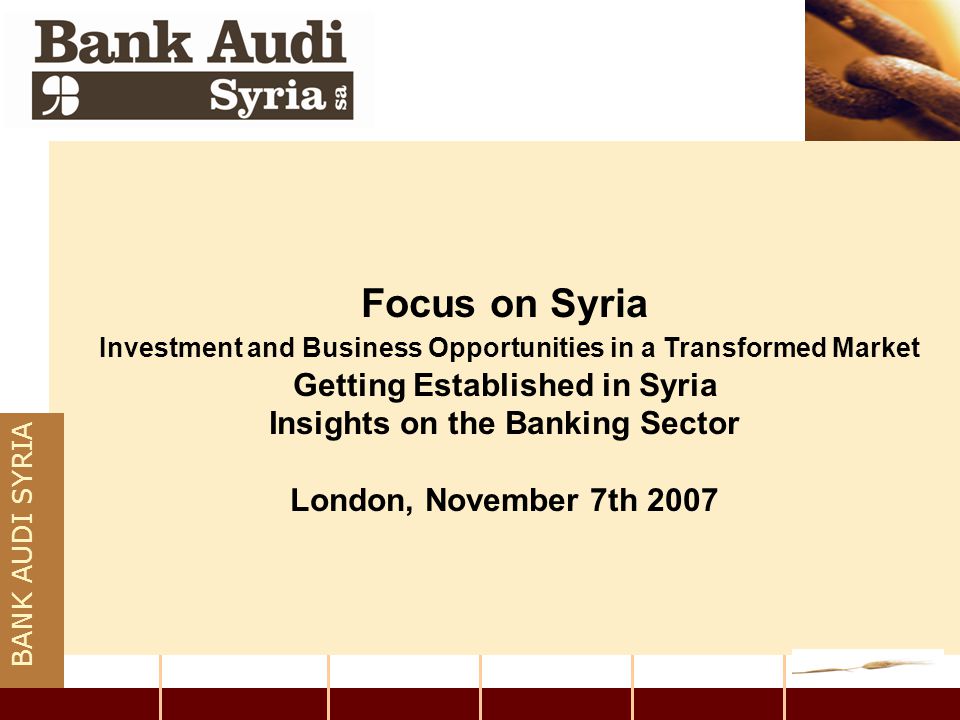 Bank Audi
Syria sa

Focus on Syria
Investment and Business Opportunities in a Transformed Market
Getting Established in Syria
Insights on the Banking Sector

London, November 7th 2007

BANK AUDI SYRIA